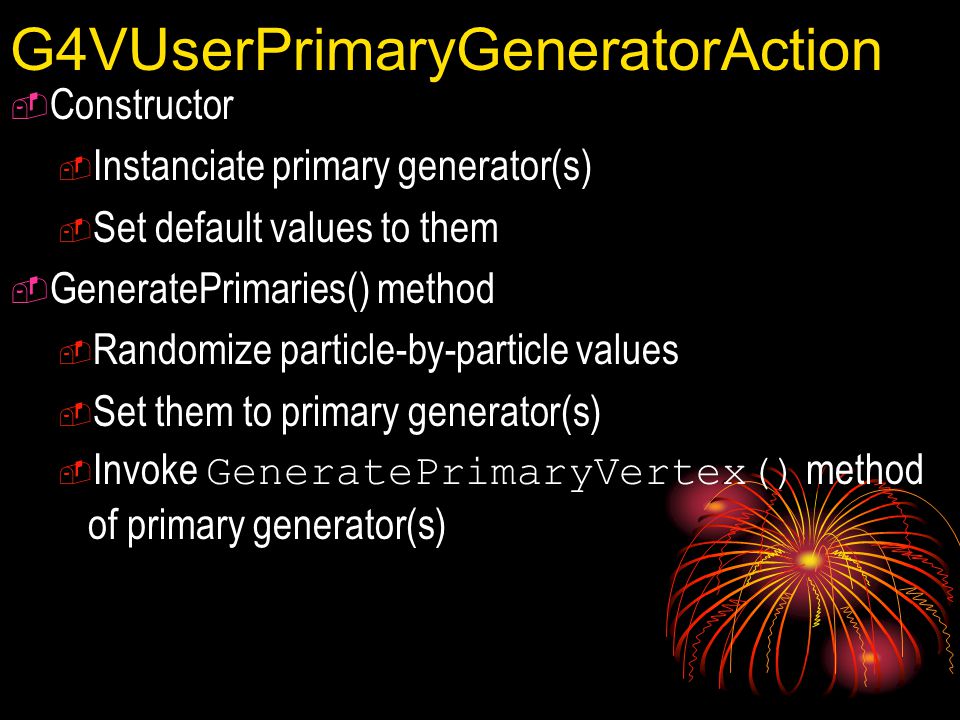 G4VUserPrimaryGeneratorAction

Constructor

Instanciate primary generator(s)

Set default values to them

GeneratePrimaries() method

Randomize particle-by-particle values

Set them to primary generator(s)

Invoke GeneratePrimaryVertex() method of primary generator(s)